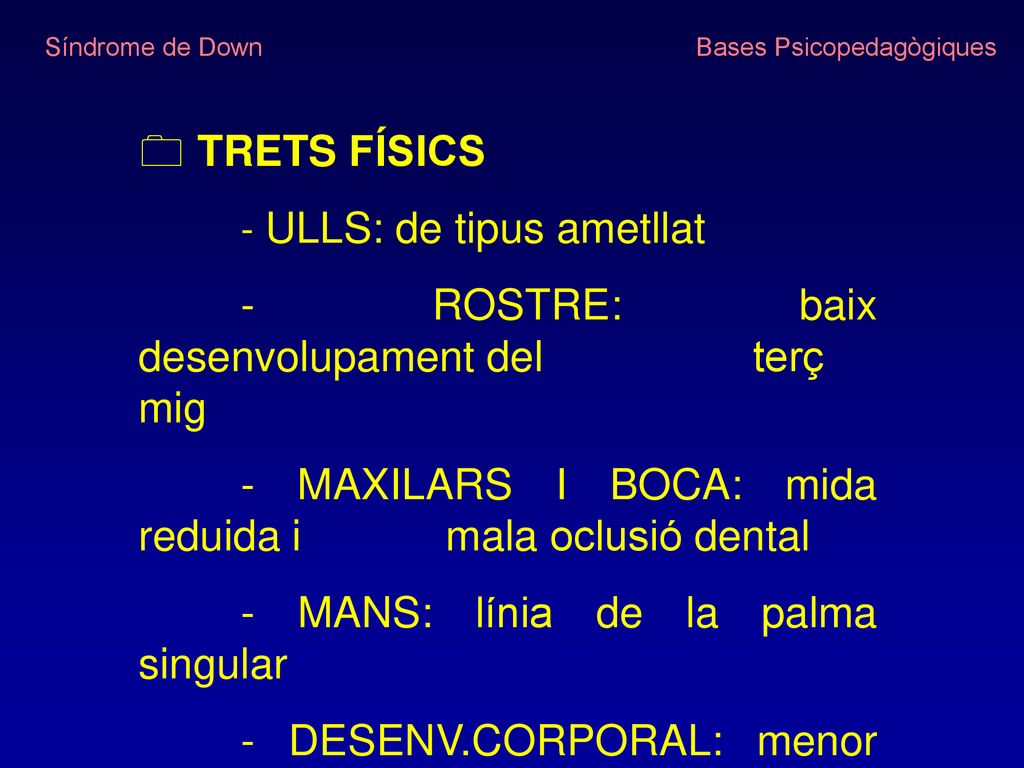 Síndrome de Down

Bases Psicopedagògiques

TRETS FÍSICS

- ULLS: de tipus ametllat

- ROSTRE: baix desenvolupament del terç mig

- MAXILARS I BOCA: mida reduida i mala oclusió dental

- MANS: línia de la palma singular

- DESENV.CORPORAL: menor